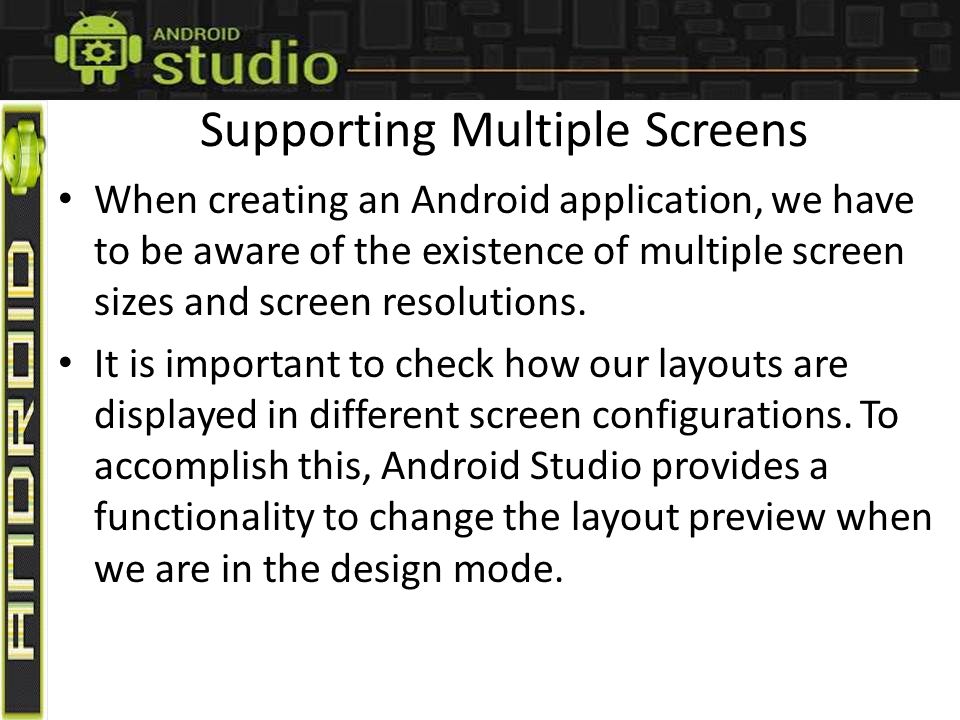 ANDROID studio

ANDROID

Supporting Multiple Screens

• When creating an Android application, we have to be aware of the existence of multiple screen sizes and screen resolutions.

• It is important to check how our layouts are displayed in different screen configurations. To accomplish this, Android Studio provides a functionality to change the layout preview when we are in the design mode.